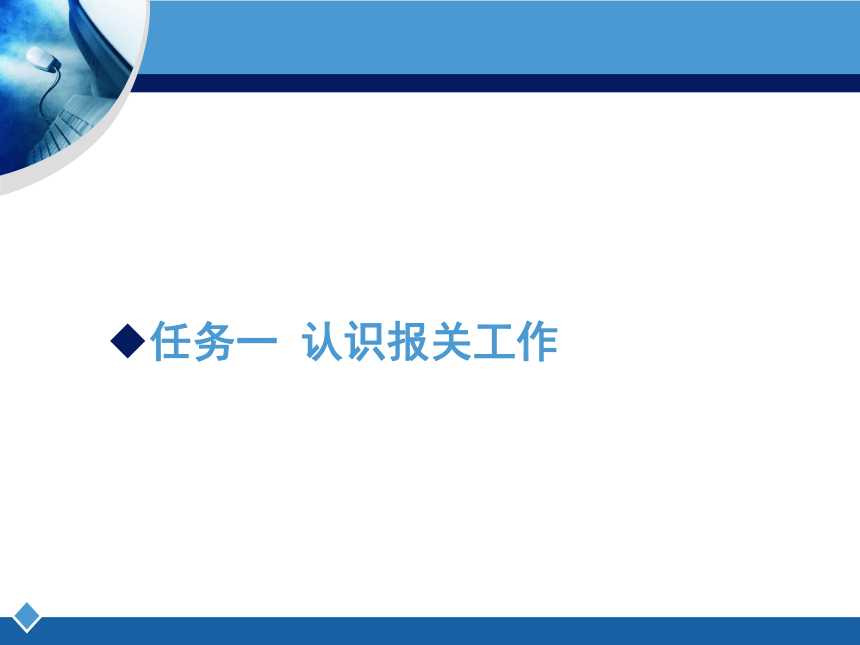 ◆任务一 认识报关工作